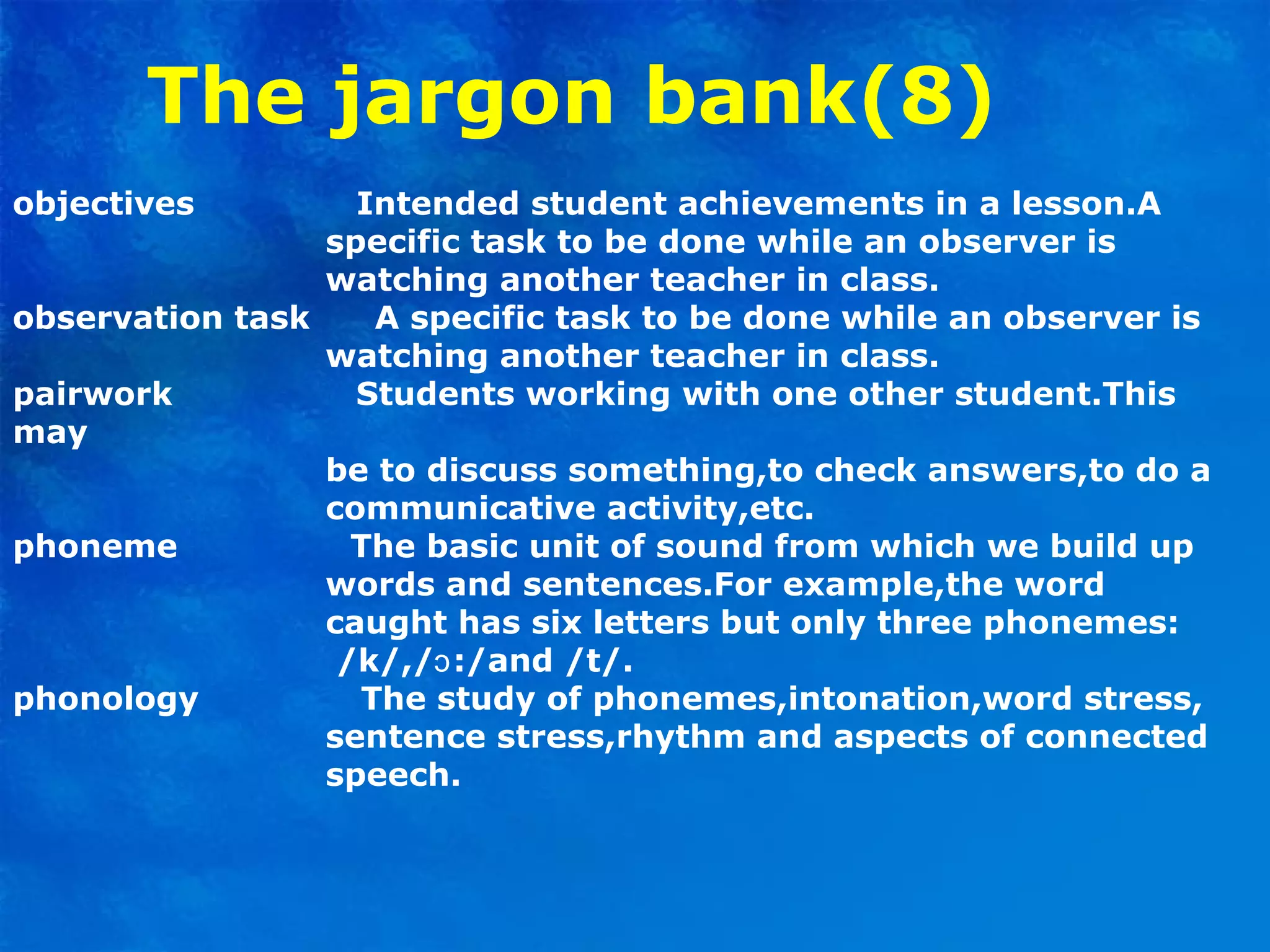 The jargon bank(8)

objectives Intended student achievements in a lesson.A specific task to be done while an observer is watching another teacher in class.

observation task A specific task to be done while an observer is watching another teacher in class.

pairwork Students working with one other student.This may be to discuss something,to check answers,to do a communicative activity,etc.

phoneme The basic unit of sound from which we build up words and sentences.For example,the word caught has six letters but only three phonemes: /k/,/ɔ:/and /t/.

phonology The study of phonemes,intonation,word stress, sentence stress,rhythm and aspects of connected speech.